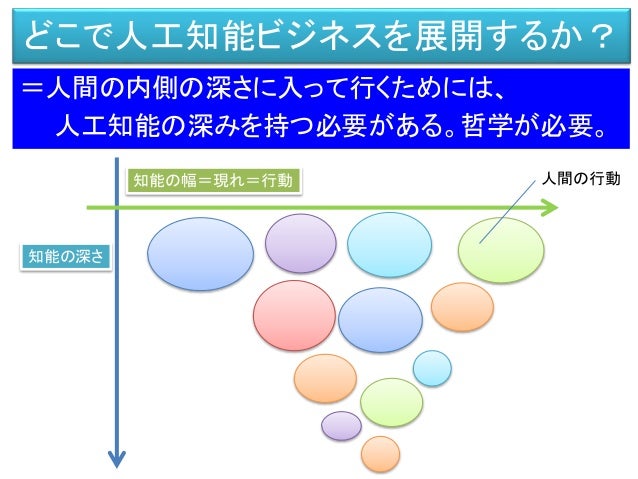 どこで人工知能ビジネスを展開するか？

＝人間の内側の深さに入って行くためには、
人工知能の深みを持つ必要がある。哲学が必要。

知能の幅＝現れ＝行動

人間の行動

知能の深さ